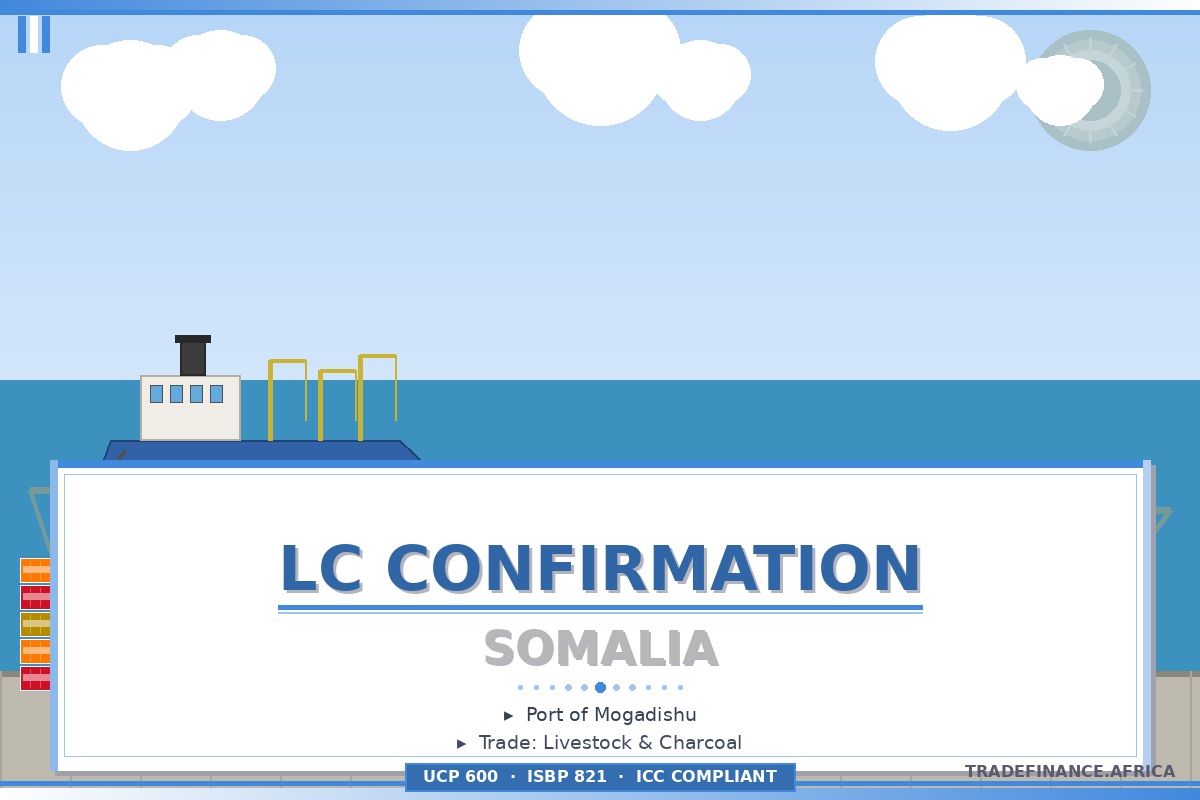 LC CONFIRMATION

SOMALIA

▸ Port of Mogadishu

▸ Trade: Livestock & Charcoal

UCP 600 · ISBP 821 · ICC COMPLIANT

TRADEFINANCE.AFRICA